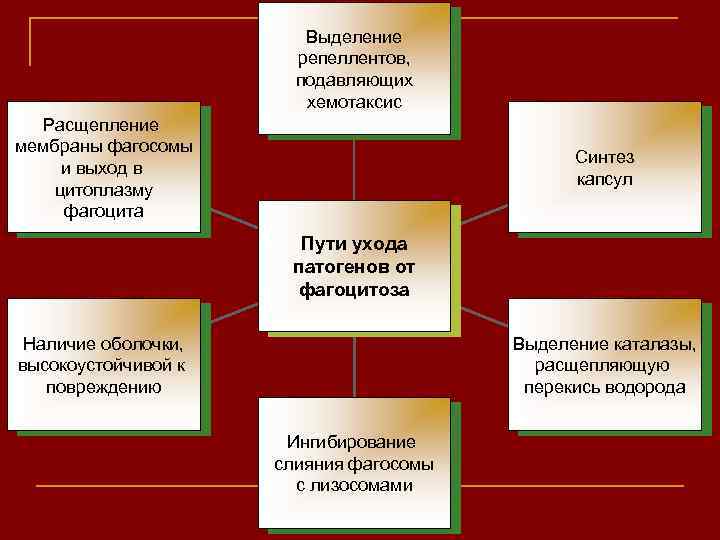 Выделение репеллентов, подавляющих хемотаксис

Расщепление мембраны фагосомы и выход в цитоплазму фагоцита

Синтез капсул

Пути ухода патогенов от фагоцитоза

Наличие оболочки, высокоустойчивой к повреждению

Выделение каталазы, расщепляющую перекись водорода

Ингибирование слияния фагосомы с лизосомами